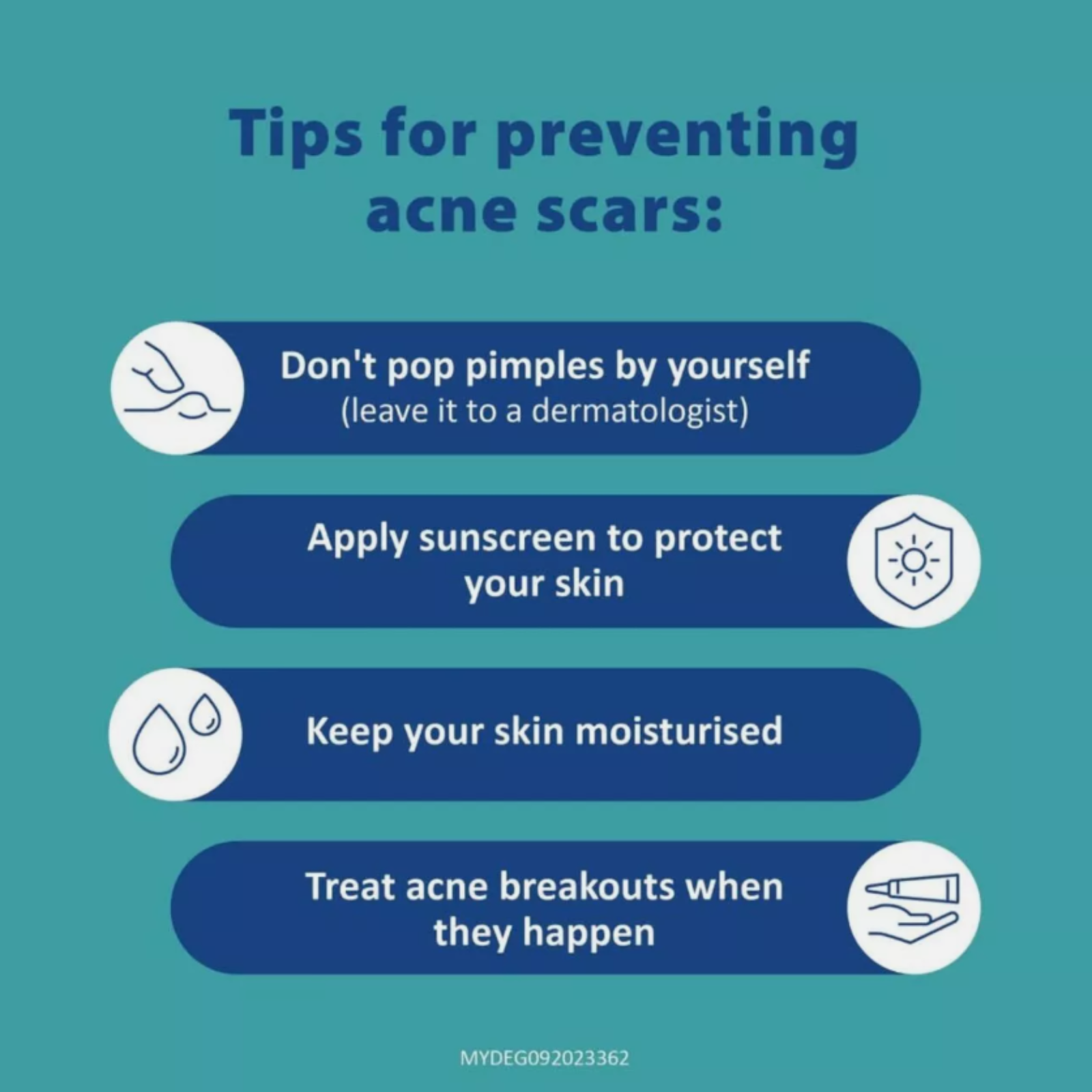 Tips for preventing acne scars:

Don't pop pimples by yourself
(leave it to a dermatologist)

Apply sunscreen to protect your skin

Keep your skin moisturised

Treat acne breakouts when they happen

MYDEG092023362